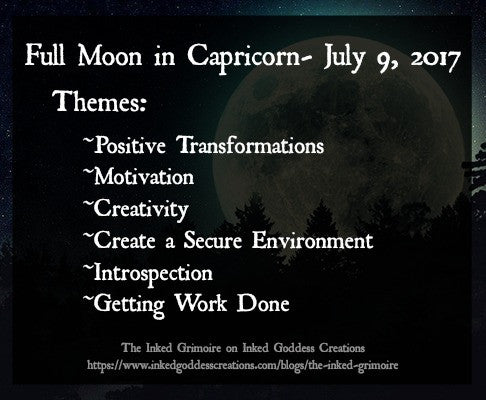 Full Moon in Capricorn- July 9, 2017

Themes:

~Positive Transformations
~Motivation
~Creativity
~Create a Secure Environment
~Introspection
~Getting Work Done

The Inked Grimoire on Inked Goddess Creations
https://www.inkedgoddesscreations.com/blogs/the-inked-grimoire